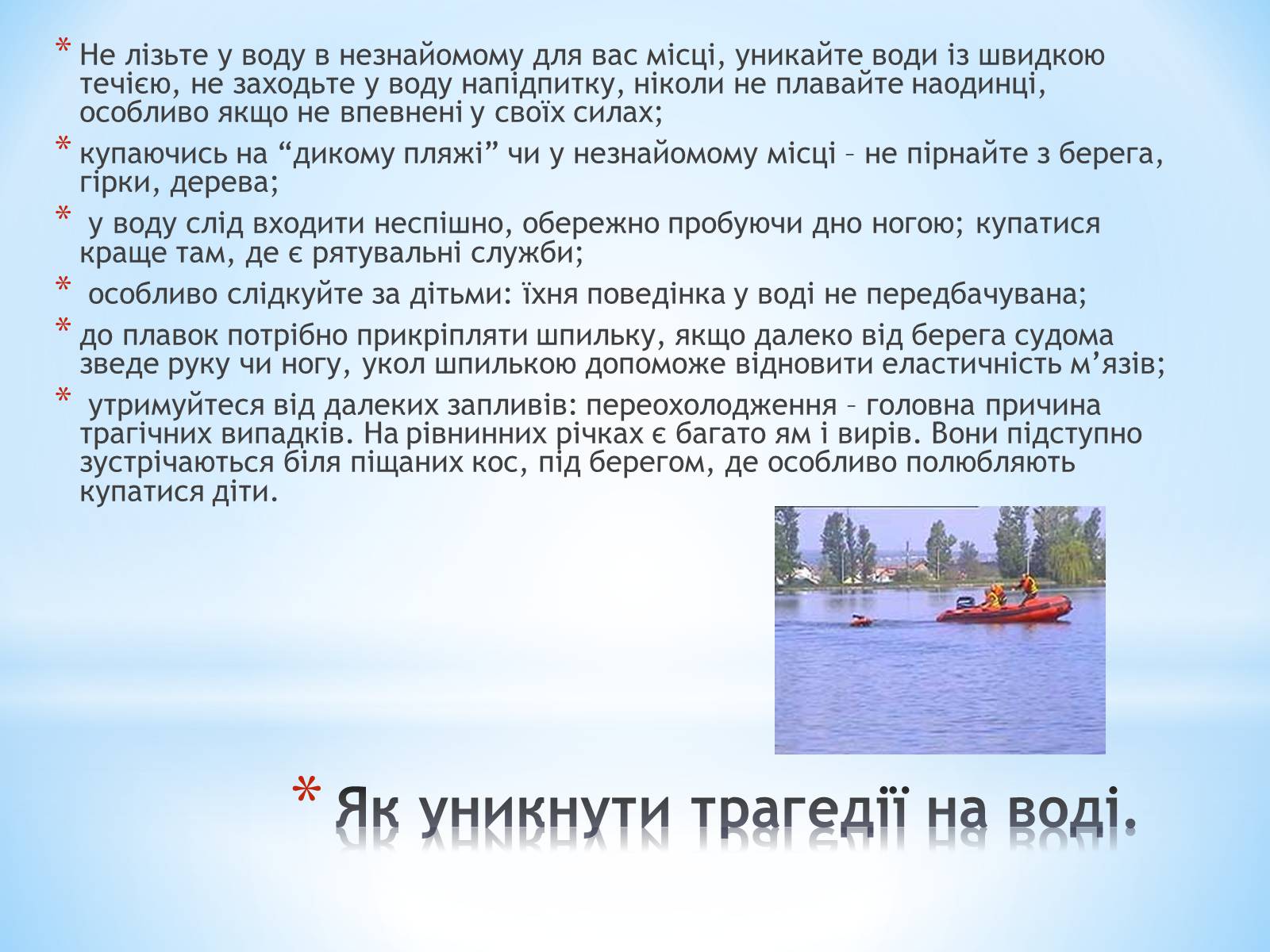 * Не лізьте у воду в незнайомому для вас місці, уникайте води із швидкою течією, не заходьте у воду напідпитку, ніколи не плавайте наодинці, особливо якщо не впевнені у своїх силах;

* купаючись на “дикому пляжі” чи у незнайомому місці – не пірнайте з берега, гірки, дерева;

* у воду слід входити неспішно, обережно пробуючи дно ногою; купатися краще там, де є рятувальні служби;

* особливо слідкуйте за дітьми: їхня поведінка у воді не передбачувана;

* до плавок потрібно прикріпляти шпильку, якщо далеко від берега судома зведе руку чи ногу, укол шпилькою допоможе відновити еластичність м’язів;

* утримуйтеся від далеких запливів: переохолодження – головна причина трагічних випадків. На рівнинних річках є багато ям і вирів. Вони підступно зустрічаються біля піщаних кос, під берегом, де особливо полюбляють купатися діти.

* Як уникнути трагедії на воді.